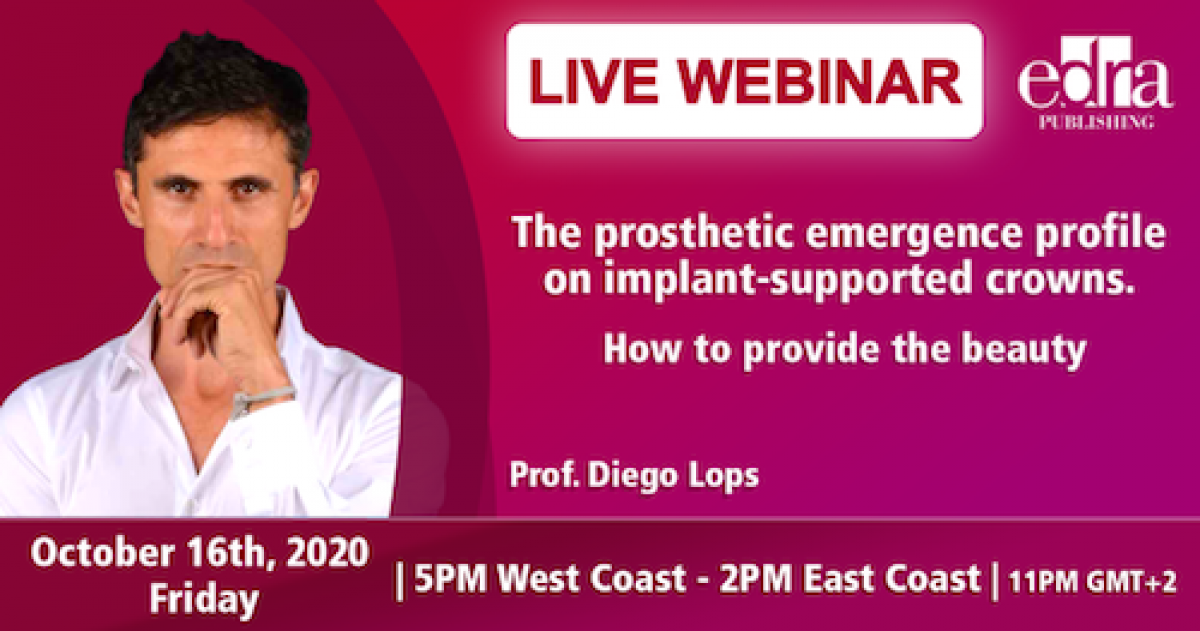 LIVE WEBINAR

edra
PUBLISHING

The prosthetic emergence profile on implant-supported crowns.

How to provide the beauty

Prof. Diego Lops

October 16th, 2020
Friday

| 5PM West Coast - 2PM East Coast | 11PM GMT+2